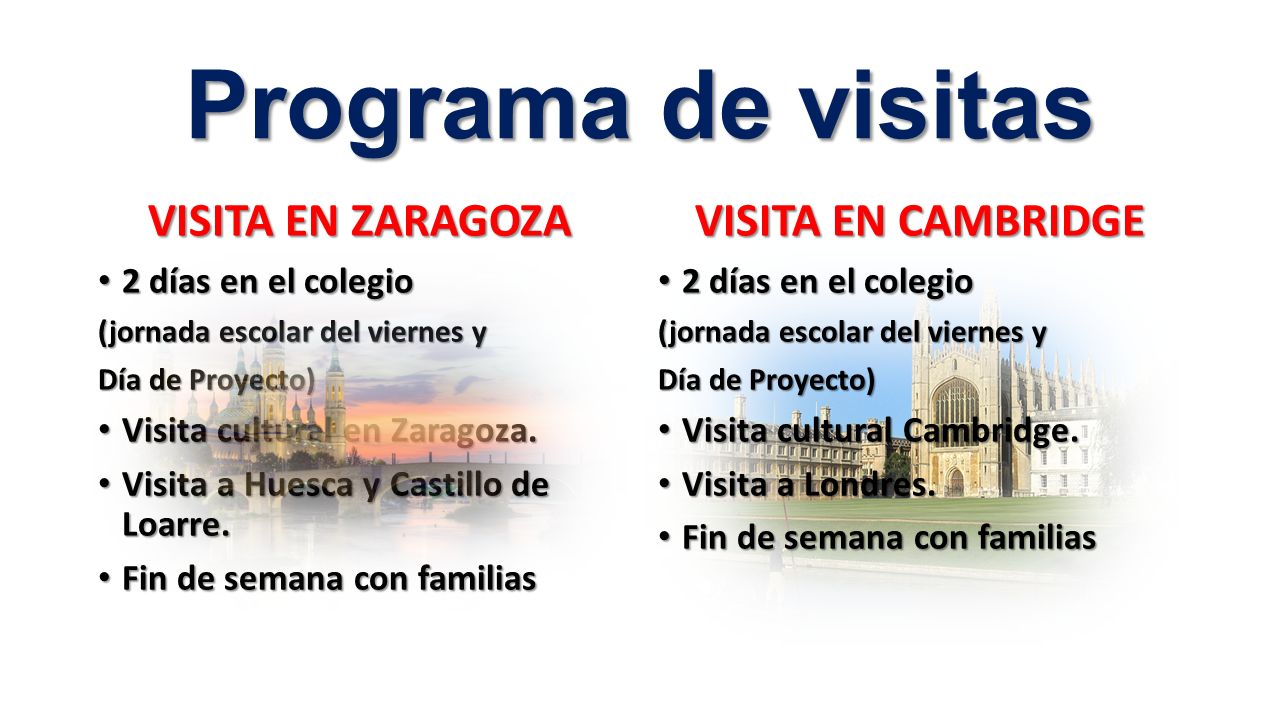 Programa de visitas

VISITA EN ZARAGOZA

• 2 días en el colegio

(jornada escolar del viernes y

Día de Proyecto)

• Visita cultural en Zaragoza.

• Visita a Huesca y Castillo de Loarre.

• Fin de semana con familias

VISITA EN CAMBRIDGE

• 2 días en el colegio

(jornada escolar del viernes y

Día de Proyecto)

• Visita cultural Cambridge.

• Visita a Londres.

• Fin de semana con familias